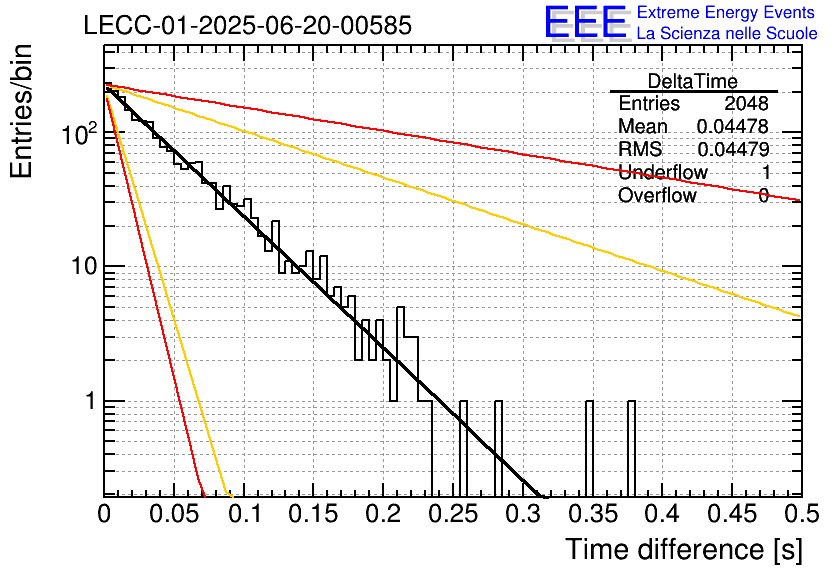 LECC-01-2025-06-20-00585

EEE Extreme Energy Events
La Scienza nelle Scuole

| DeltaTime | |
|---|---|
| Entries | 2048 |
| Mean | 0.04478 |
| RMS | 0.04479 |
| Underflow | 1 |
| Overflow | 0 |

Entries/bin

$10^2$
10
1

0 0.05 0.1 0.15 0.2 0.25 0.3 0.35 0.4 0.45 0.5

Time difference [s]